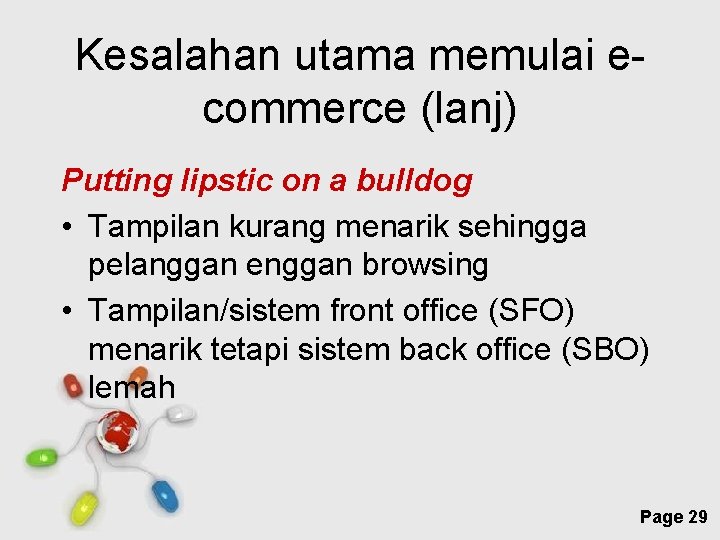 Kesalahan utama memulai e-commerce (lanj)

Putting lipstic on a bulldog

• Tampilan kurang menarik sehingga pelanggan enggan browsing
• Tampilan/sistem front office (SFO) menarik tetapi sistem back office (SBO) lemah

Page 29